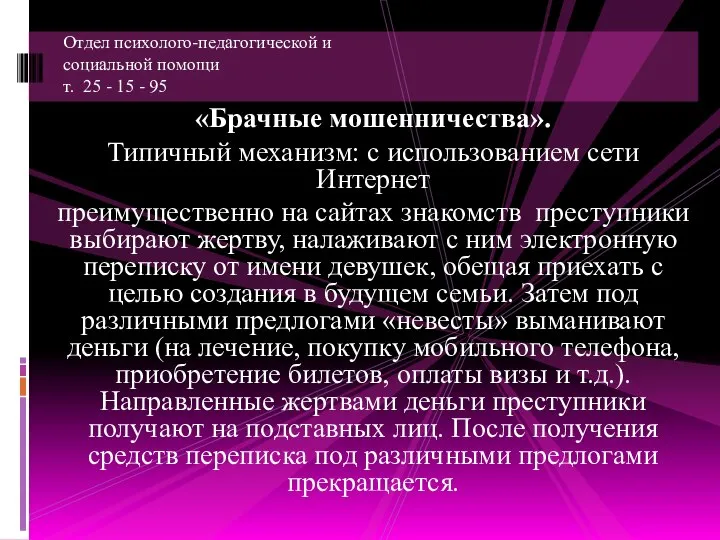 Отдел психолого-педагогической и социальной помощи
т. 25 - 15 - 95

«Брачные мошенничества».

Типичный механизм: с использованием сети Интернет

преимущественно на сайтах знакомств преступники выбирают жертву, налаживают с ним электронную переписку от имени девушек, обещая приехать с целью создания в будущем семьи. Затем под различными предлогами «невесты» выманивают деньги (на лечение, покупку мобильного телефона, приобретение билетов, оплаты визы и т.д.). Направленные жертвами деньги преступники получают на подставных лиц. После получения средств переписка под различными предлогами прекращается.